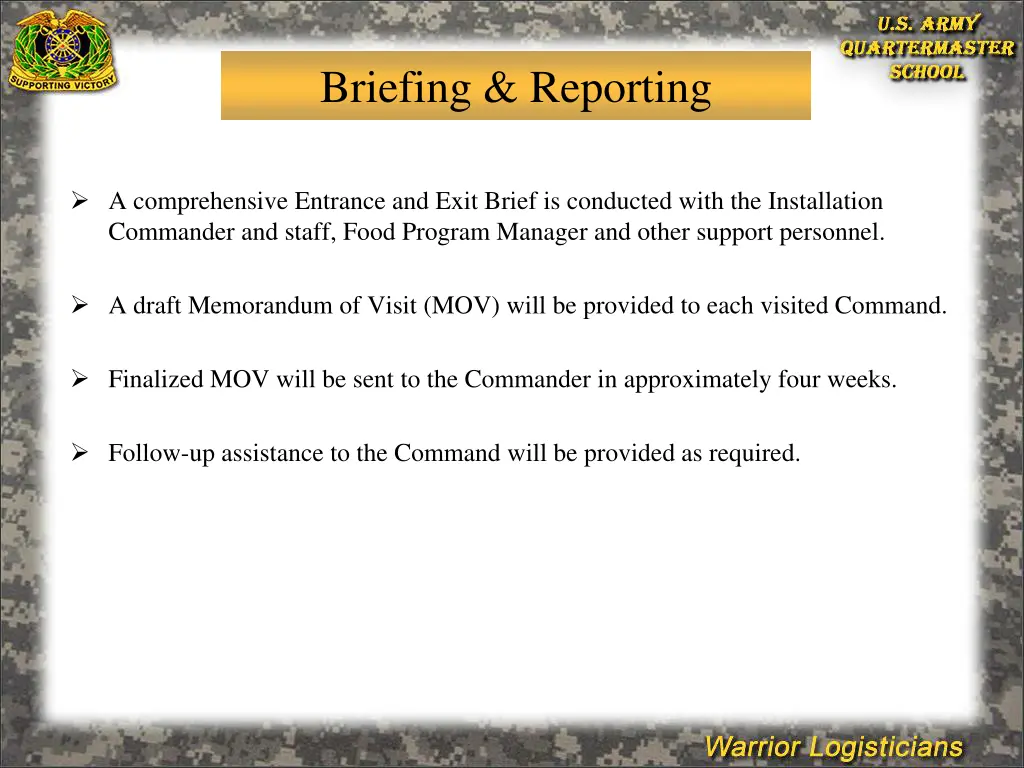 SUPPORTING VICTORY

U.S. ARMY
QUARTERMASTER
SCHOOL

Briefing & Reporting

➢ A comprehensive Entrance and Exit Brief is conducted with the Installation Commander and staff, Food Program Manager and other support personnel.

➢ A draft Memorandum of Visit (MOV) will be provided to each visited Command.

➢ Finalized MOV will be sent to the Commander in approximately four weeks.

➢ Follow-up assistance to the Command will be provided as required.

Warrior Logisticians